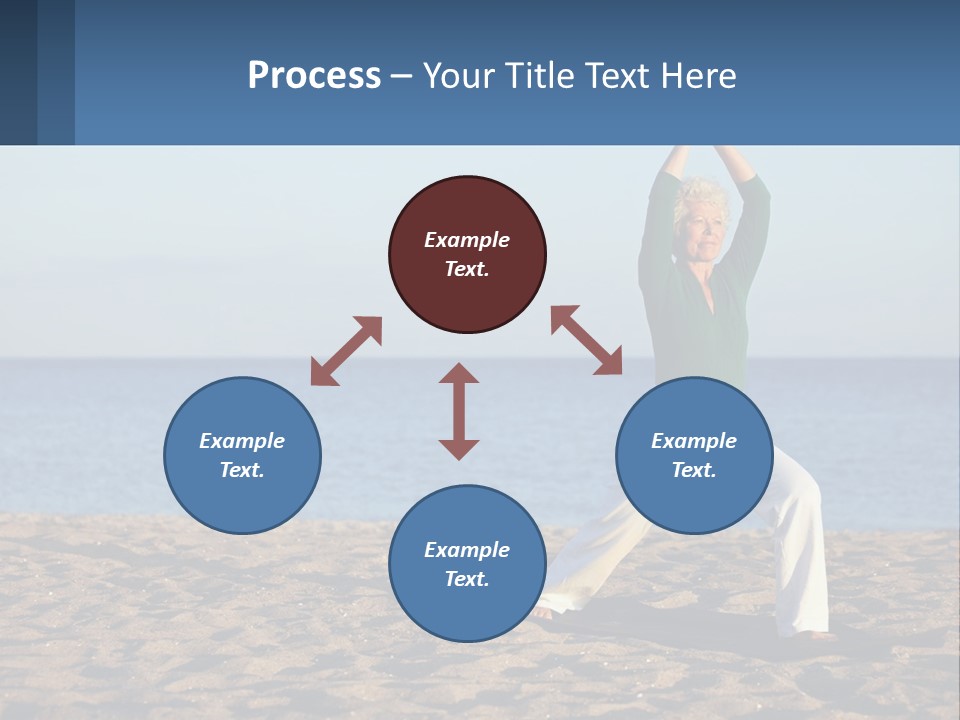 Process – Your Title Text Here

Example Text.

Example Text.

Example Text.

Example Text.